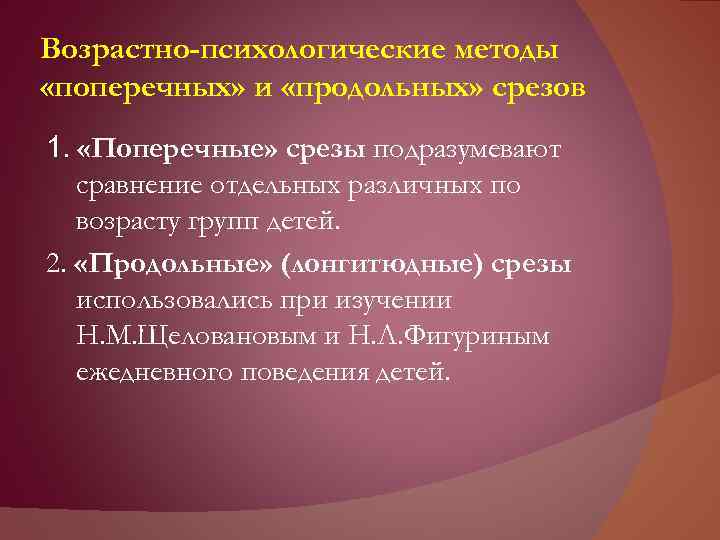 Возрастно-психологические методы «поперечных» и «продольных» срезов

1. «Поперечные» срезы подразумевают сравнение отдельных различных по возрасту групп детей.

2. «Продольные» (лонгитюдные) срезы использовались при изучении Н.М.Щеловановым и Н.Л.Фигуриным ежедневного поведения детей.